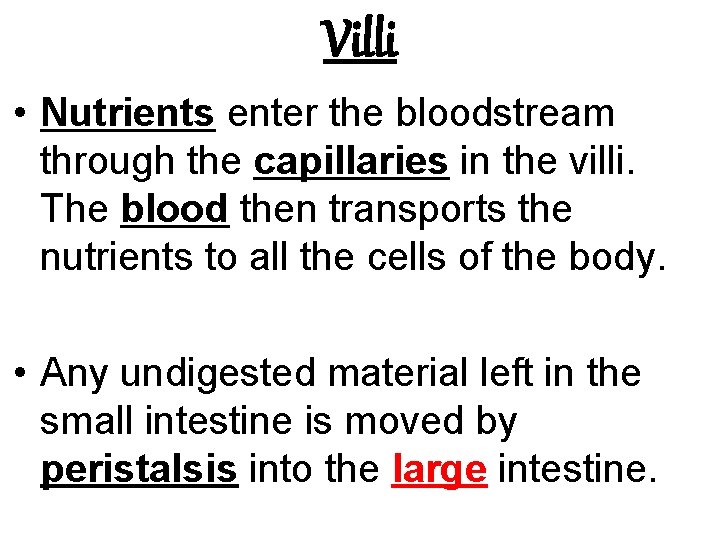 Villi

• Nutrients enter the bloodstream through the capillaries in the villi. The blood then transports the nutrients to all the cells of the body.

• Any undigested material left in the small intestine is moved by peristalsis into the large intestine.